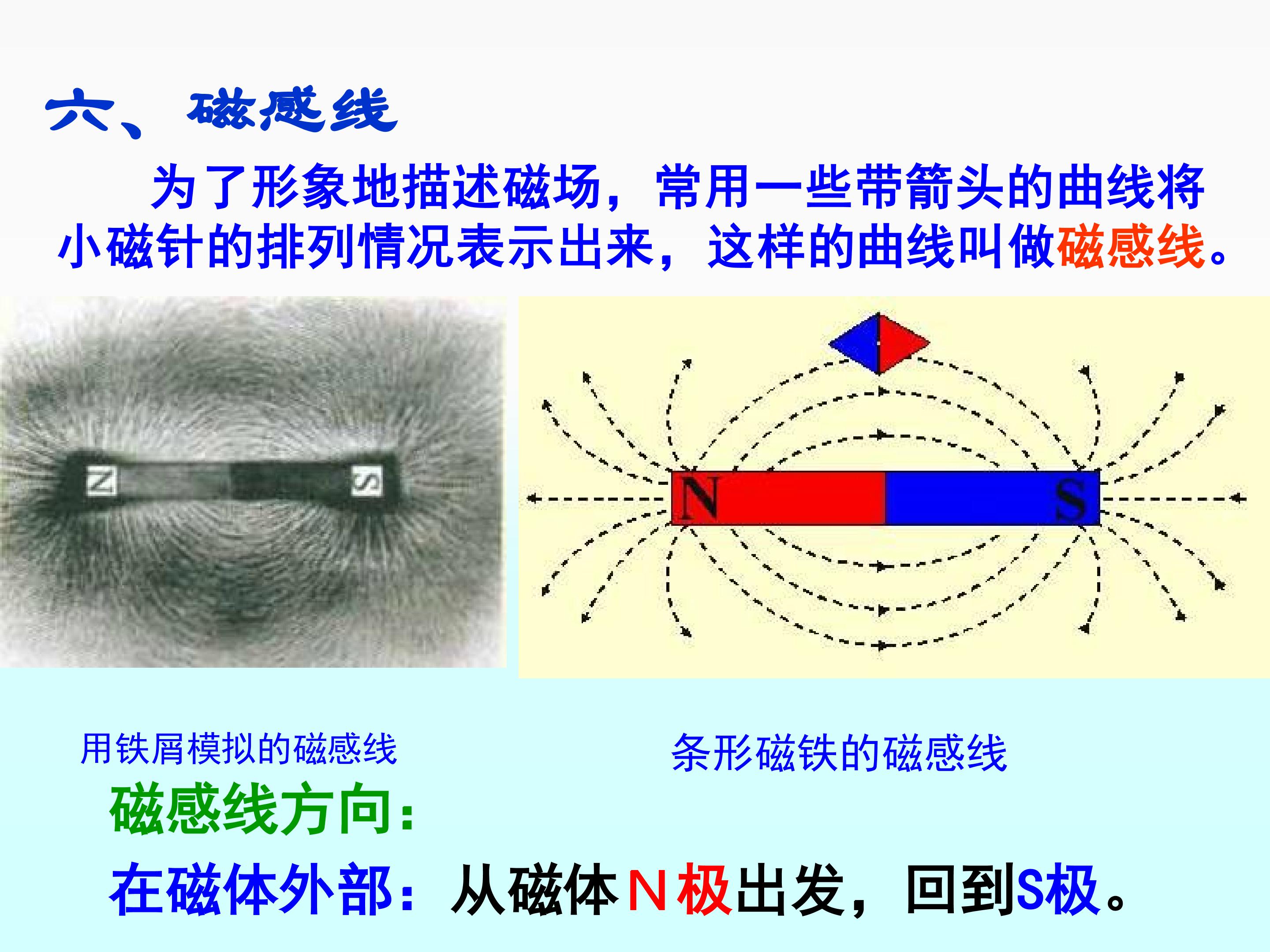 六、磁感线

为了形象地描述磁场，常用一些带箭头的曲线将小磁针的排列情况表示出来，这样的曲线叫做磁感线。

N S

N S

用铁屑模拟的磁感线

条形磁铁的磁感线

磁感线方向：

在磁体外部：从磁体N极出发，回到S极。